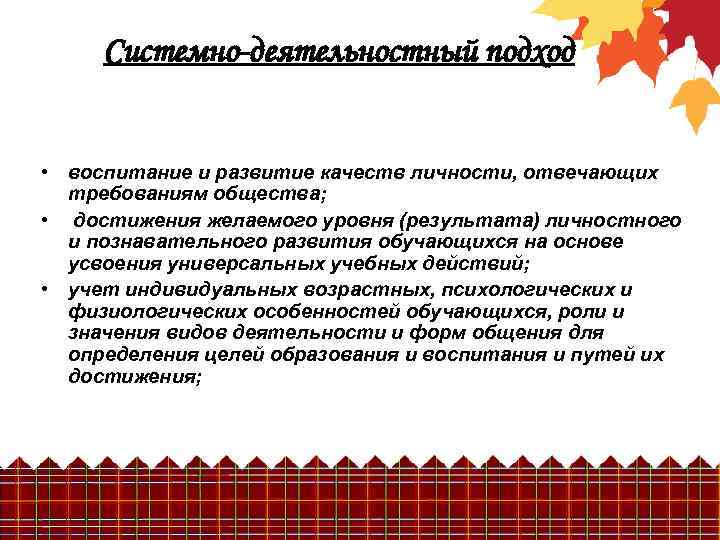 Системно-деятельностный подход

• воспитание и развитие качеств личности, отвечающих требованиям общества;

• достижения желаемого уровня (результата) личностного и познавательного развития обучающихся на основе усвоения универсальных учебных действий;

• учет индивидуальных возрастных, психологических и физиологических особенностей обучающихся, роли и значения видов деятельности и форм общения для определения целей образования и воспитания и путей их достижения;